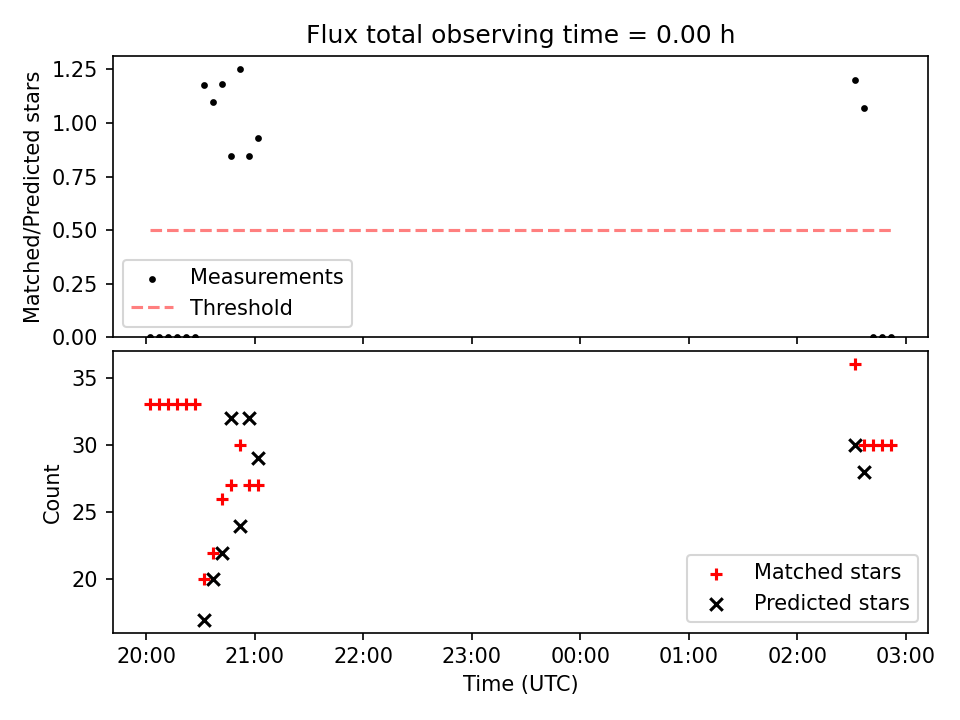 Flux total observing time = 0.00 h

Matched/Predicted stars

1.25
1.00
0.75
0.50
0.25
0.00

Measurements
Threshold

Count

35
30
25
20

Matched stars
Predicted stars

20:00
21:00
22:00
23:00
00:00
01:00
02:00
03:00

Time (UTC)